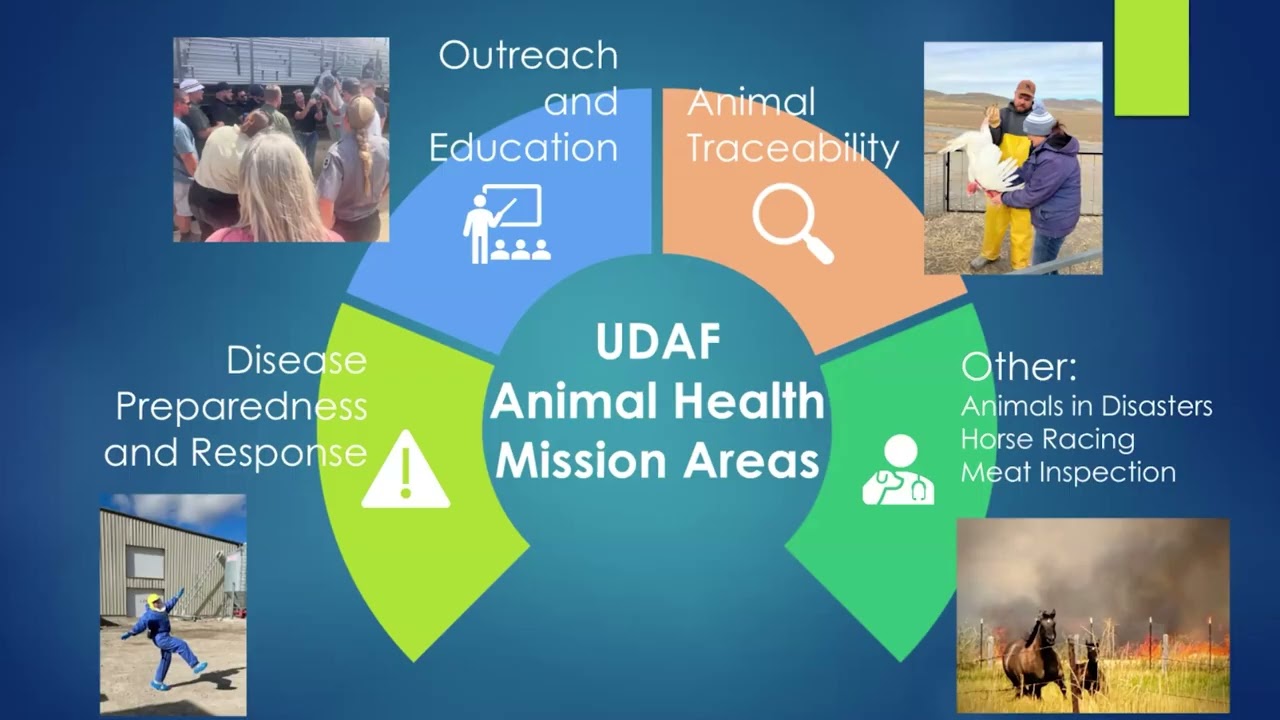 Outreach and Education

Animal Traceability

Disease Preparedness and Response

UDAF
Animal Health
Mission Areas

Other:
Animals in Disasters
Horse Racing
Meat Inspection